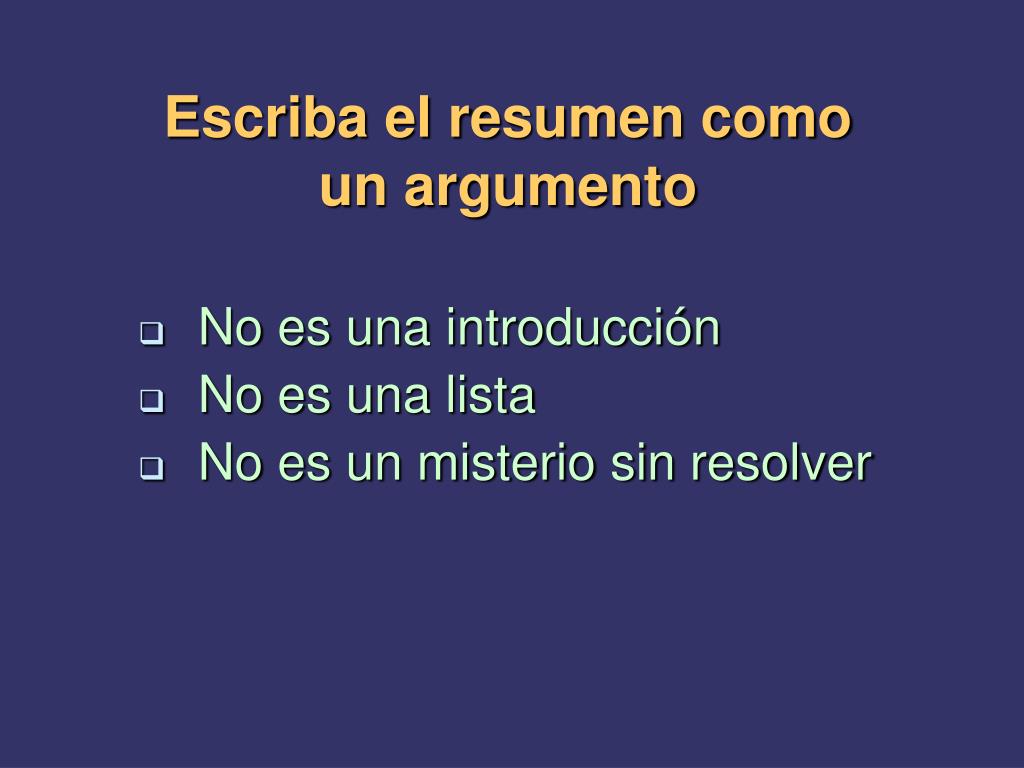 Escriba el resumen como un argumento

- No es una introducción
- No es una lista
- No es un misterio sin resolver